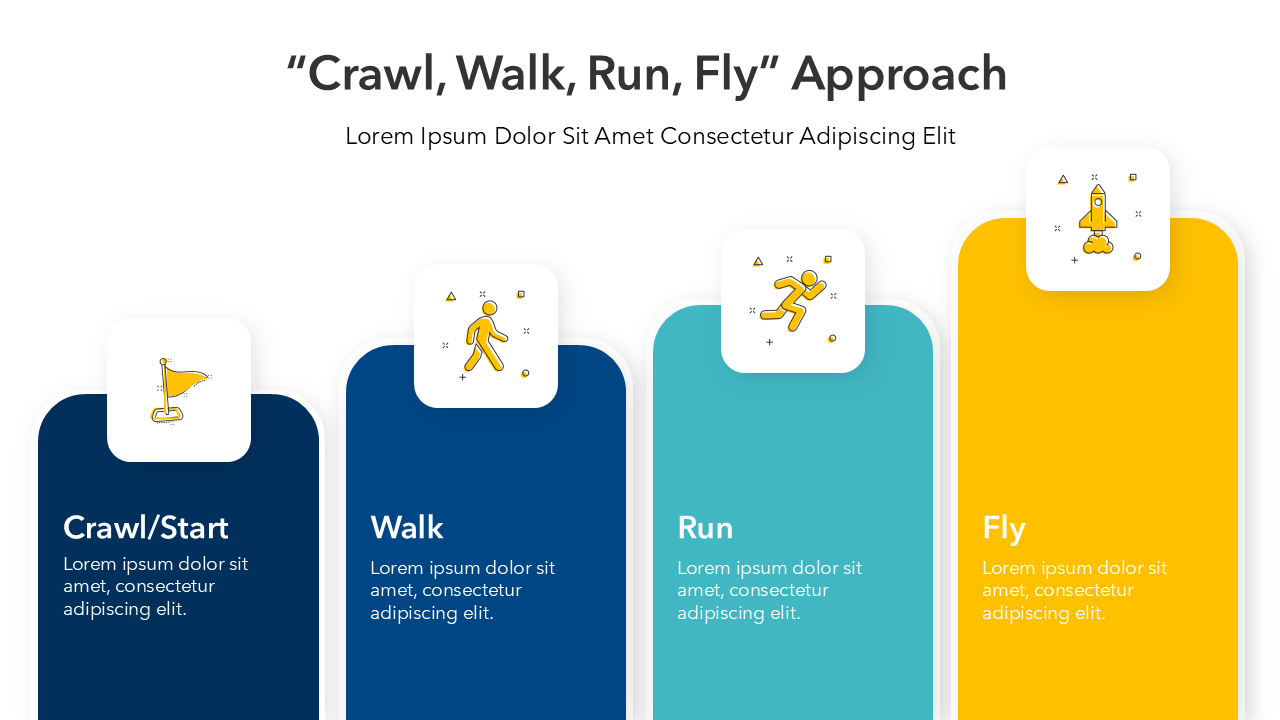 “Crawl, Walk, Run, Fly” Approach

Lorem Ipsum Dolor Sit Amet Consectetur Adipiscing Elit

Crawl/Start

Lorem ipsum dolor sit amet, consectetur adipiscing elit.

Walk

Lorem ipsum dolor sit amet, consectetur adipiscing elit.

Run

Lorem ipsum dolor sit amet, consectetur adipiscing elit.

Fly

Lorem ipsum dolor sit amet, consectetur adipiscing elit.